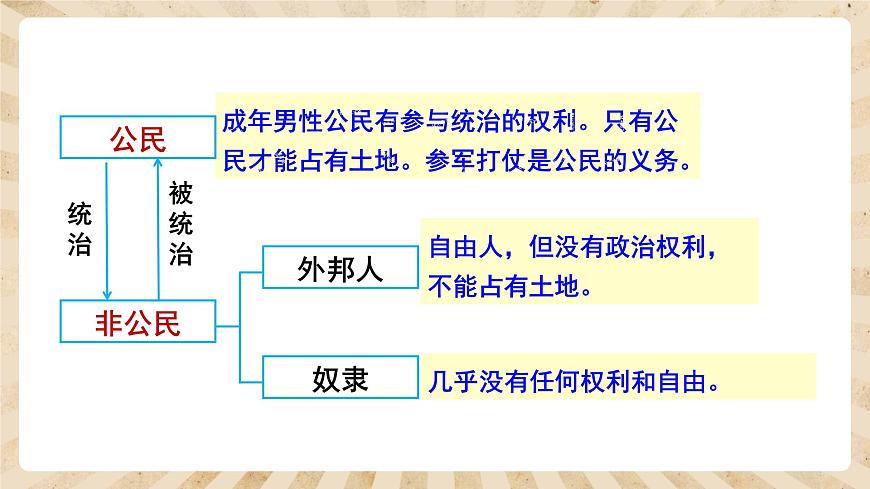 公民

成年男性公民有参与统治的权利。只有公民才能占有土地。参军打仗是公民的义务。

统治

被统治

非公民

外邦人

自由人，但没有政治权利，不能占有土地。

奴隶

几乎没有任何权利和自由。